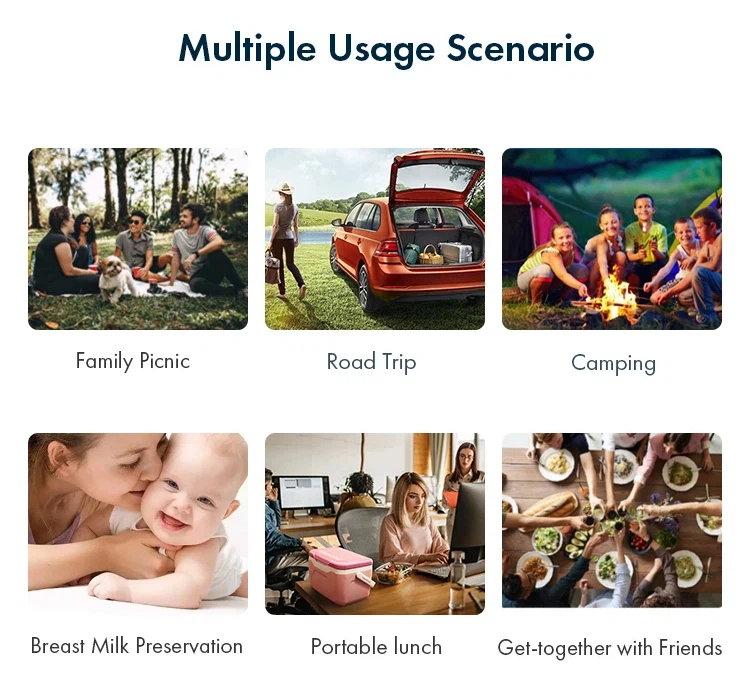 Multiple Usage Scenario

Family Picnic

Road Trip

Camping

Breast Milk Preservation

Portable lunch

Get-together with Friends